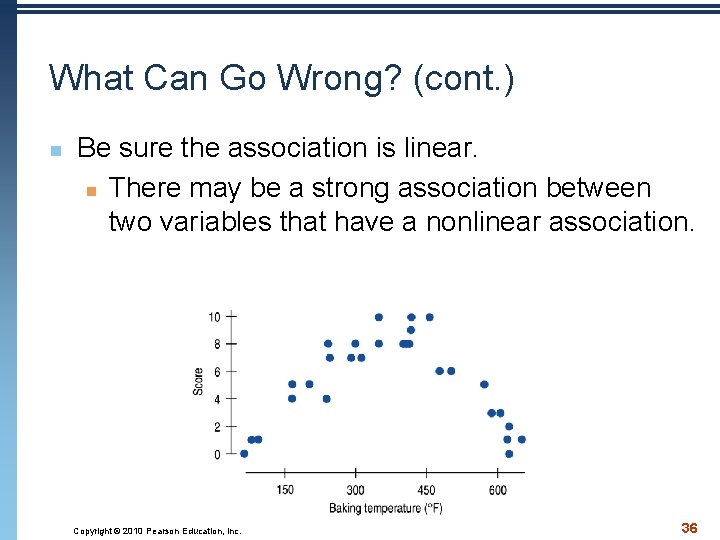 What Can Go Wrong? (cont.)

Be sure the association is linear.

There may be a strong association between two variables that have a nonlinear association.

10
8
6
4
2
0
Score
150
300
450
600
Baking temperature (°F)

Copyright © 2010 Pearson Education, Inc.

36